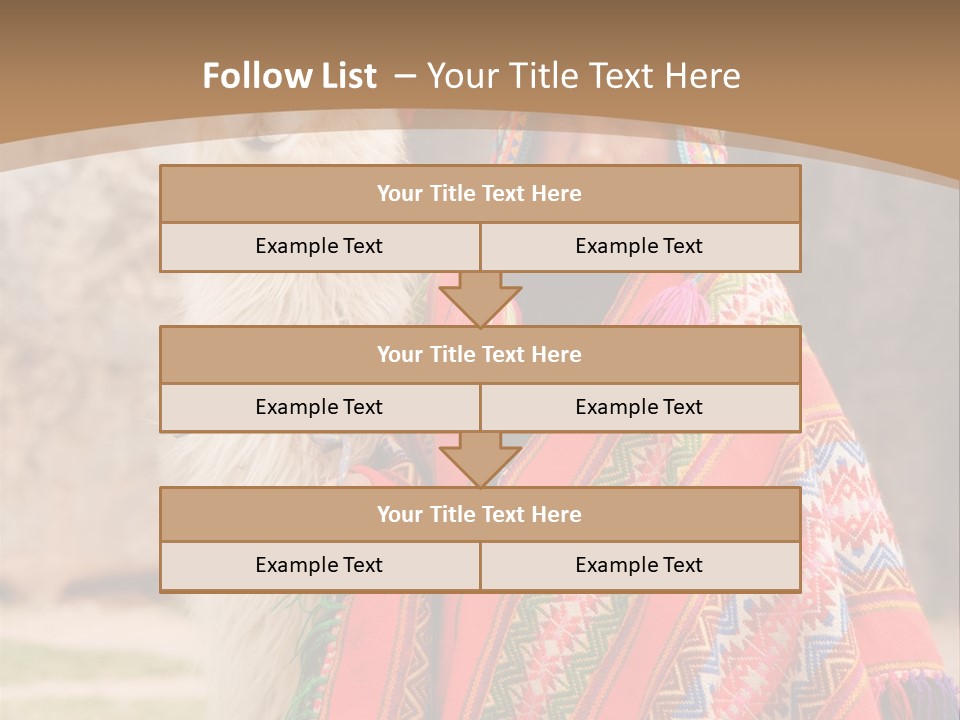 Follow List – Your Title Text Here

Your Title Text Here

Example Text

Example Text

Your Title Text Here

Example Text

Example Text

Your Title Text Here

Example Text

Example Text